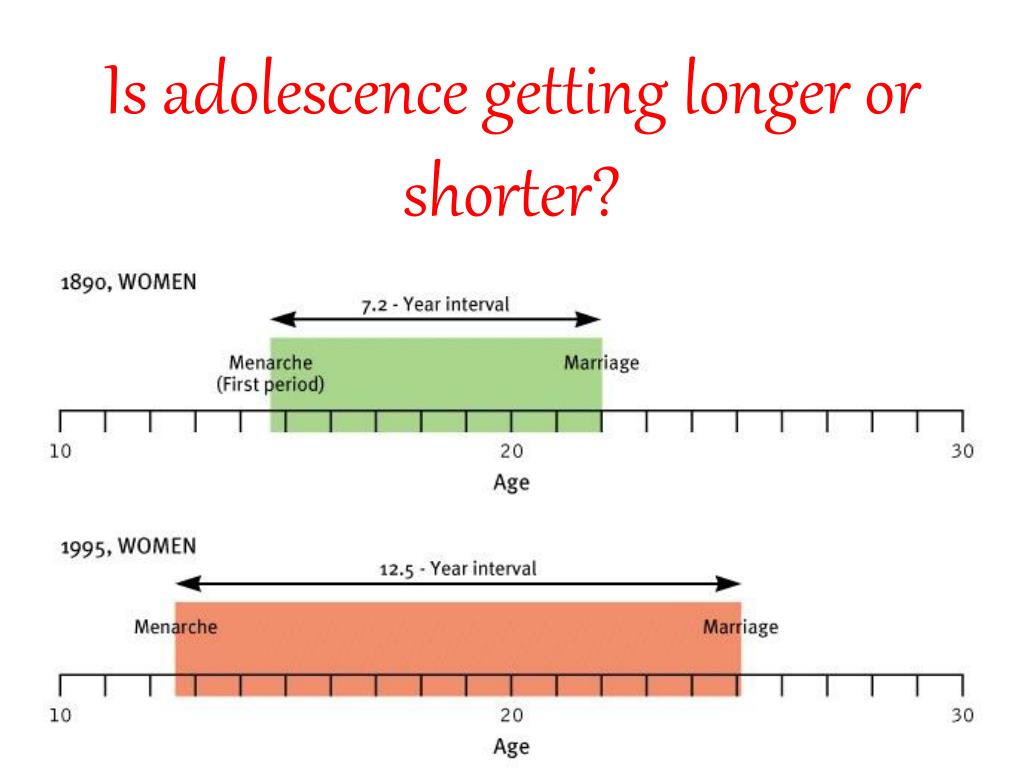 Is adolescence getting longer or shorter?

1890, WOMEN

7.2 - Year interval

Menarche (First period)

Marriage

10

20

30

Age

1995, WOMEN

12.5 - Year interval

Menarche

Marriage

10

20

30

Age